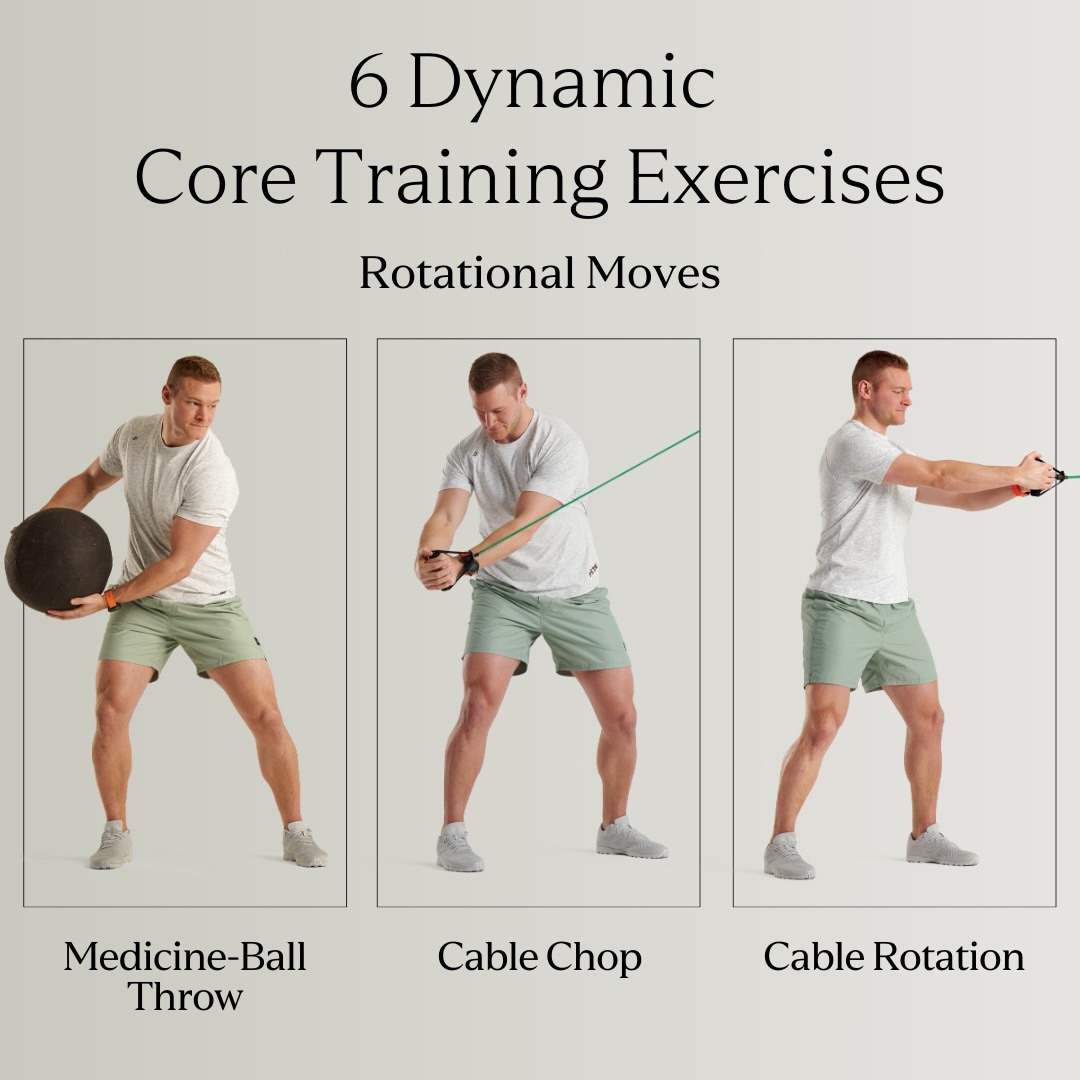 6 Dynamic
Core Training Exercises

Rotational Moves

Medicine-Ball Throw

Cable Chop

Cable Rotation